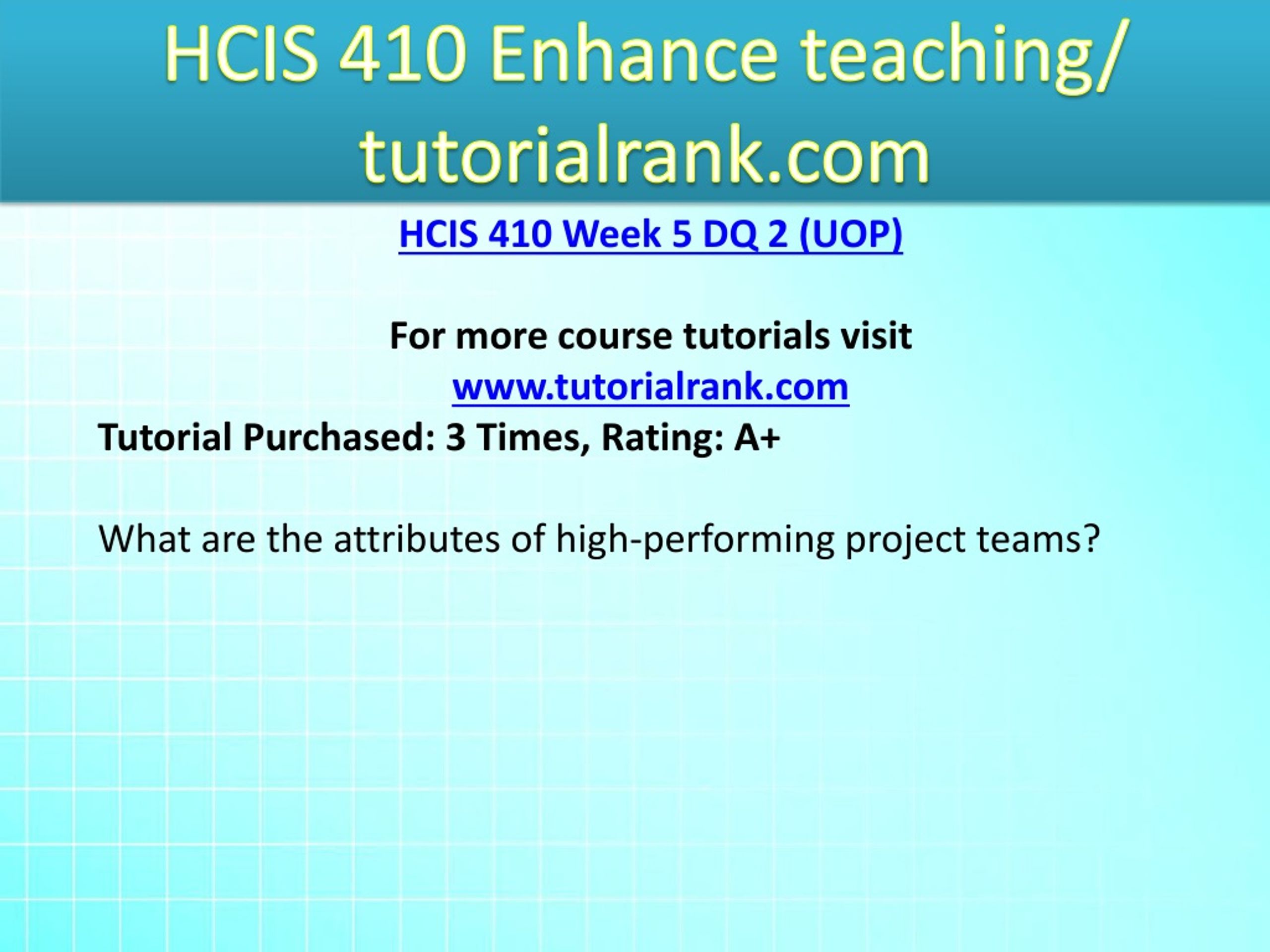 HCIS 410 Enhance teaching/ tutorialrank.com

HCIS 410 Week 5 DQ 2 (UOP)

For more course tutorials visit
www.tutorialrank.com
Tutorial Purchased: 3 Times, Rating: A+

What are the attributes of high-performing project teams?